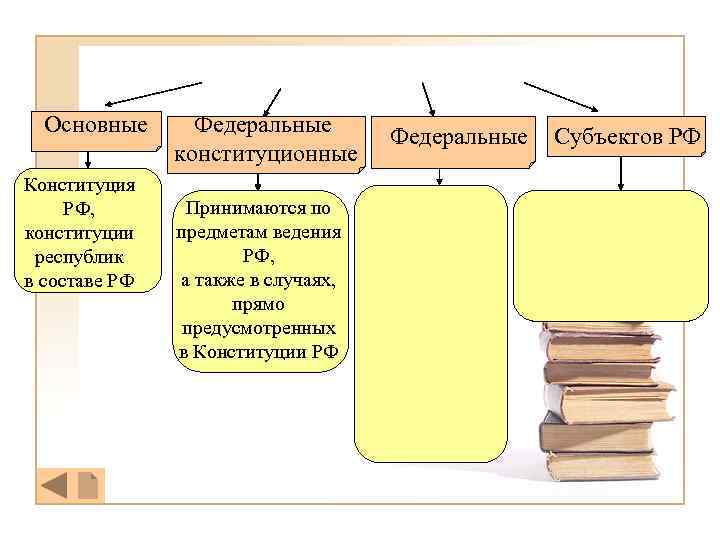 Основные

Федеральные конституционные

Федеральные

Субъектов РФ

Конституция РФ, конституции республик в составе РФ

Принимаются по предметам ведения РФ, а также в случаях, прямо предусмотренных в Конституции РФ